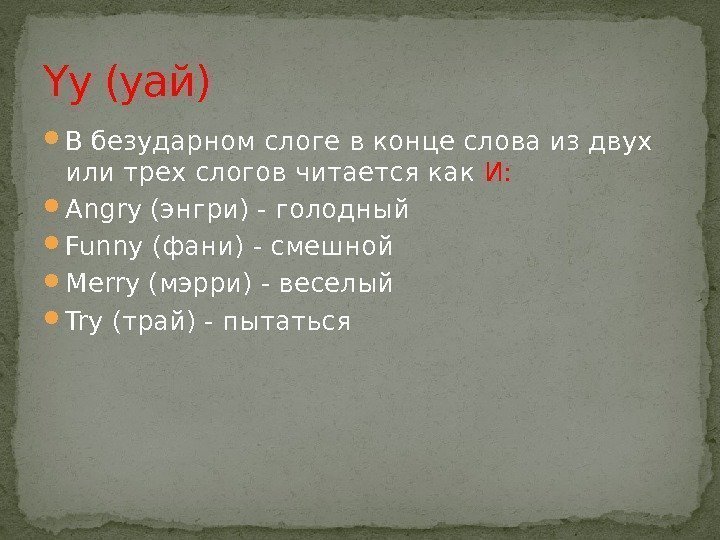 Yy (уай)

В безударном слоге в конце слова из двух или трех слогов читается как И:

Angry (энгри) - голодный

Funny (фани) - смешной

Merry (мэрри) - веселый

Try (трай) - пытаться